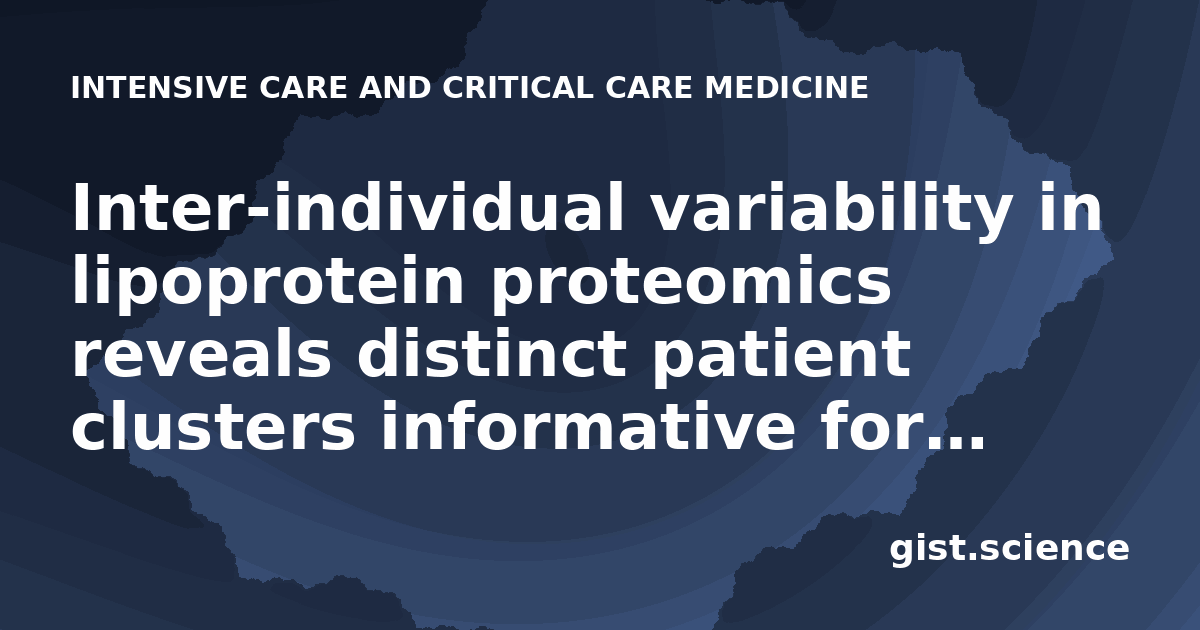 INTENSIVE CARE AND CRITICAL CARE MEDICINE

Inter-individual variability in lipoprotein proteomics reveals distinct patient clusters informative for...

gist.science